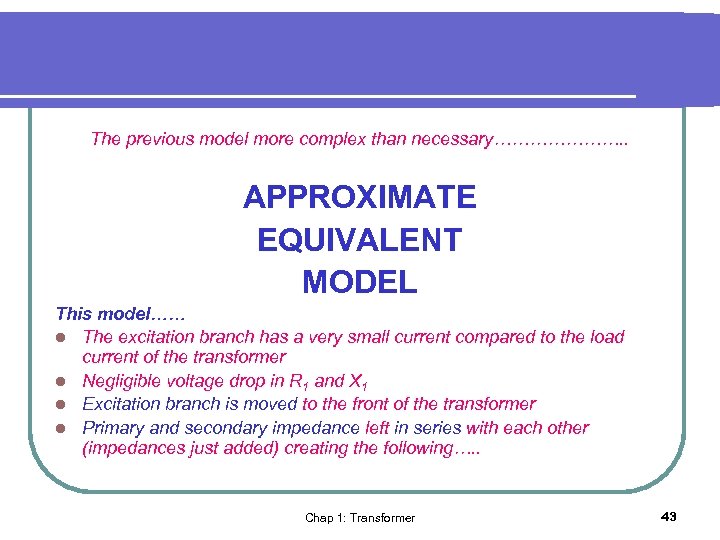 The previous model more complex than necessary…………………..

APPROXIMATE EQUIVALENT MODEL

This model……

- The excitation branch has a very small current compared to the load current of the transformer
- Negligible voltage drop in $R_1$ and $X_1$
- Excitation branch is moved to the front of the transformer
- Primary and secondary impedance left in series with each other (impedances just added) creating the following…..

Chap 1: Transformer

43